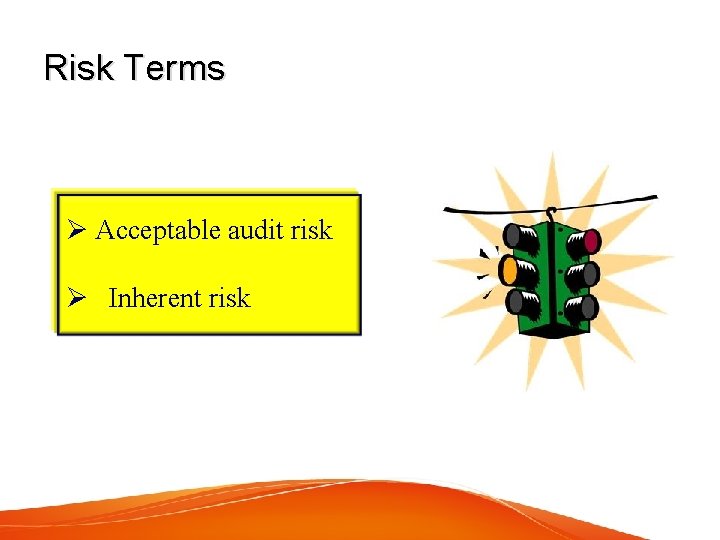 Risk Terms

➢ Acceptable audit risk

➢ Inherent risk